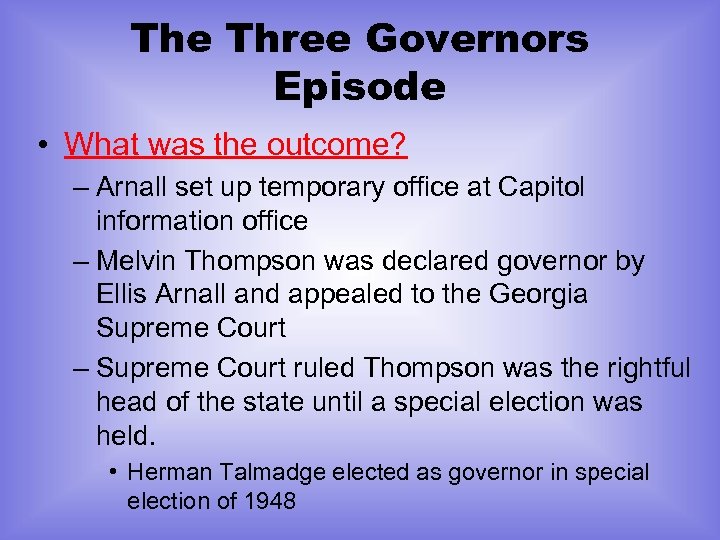 The Three Governors Episode

• What was the outcome?

– Arnall set up temporary office at Capitol information office

– Melvin Thompson was declared governor by Ellis Arnall and appealed to the Georgia Supreme Court

– Supreme Court ruled Thompson was the rightful head of the state until a special election was held.

• Herman Talmadge elected as governor in special election of 1948